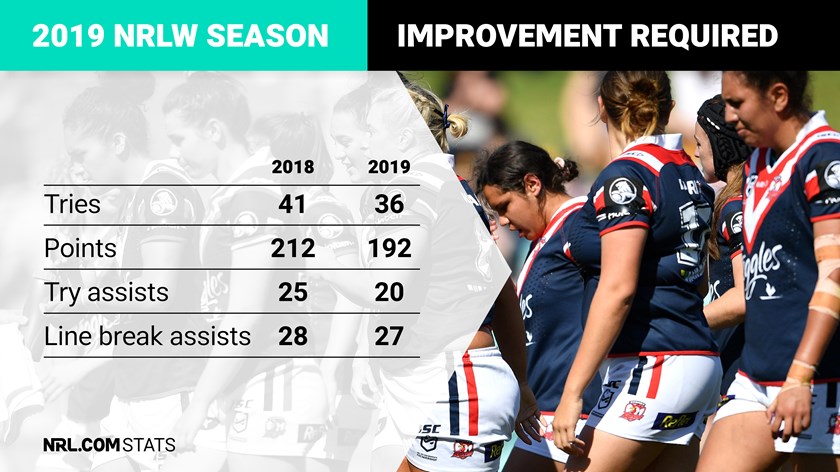 2019 NRLW SEASON

IMPROVEMENT REQUIRED

| | 2018 | 2019 |
|---|---|---|
| Tries | 41 | 36 |
| Points | 212 | 192 |
| Try assists | 25 | 20 |
| Line break assists | 28 | 27 |

NRL.COM STATS